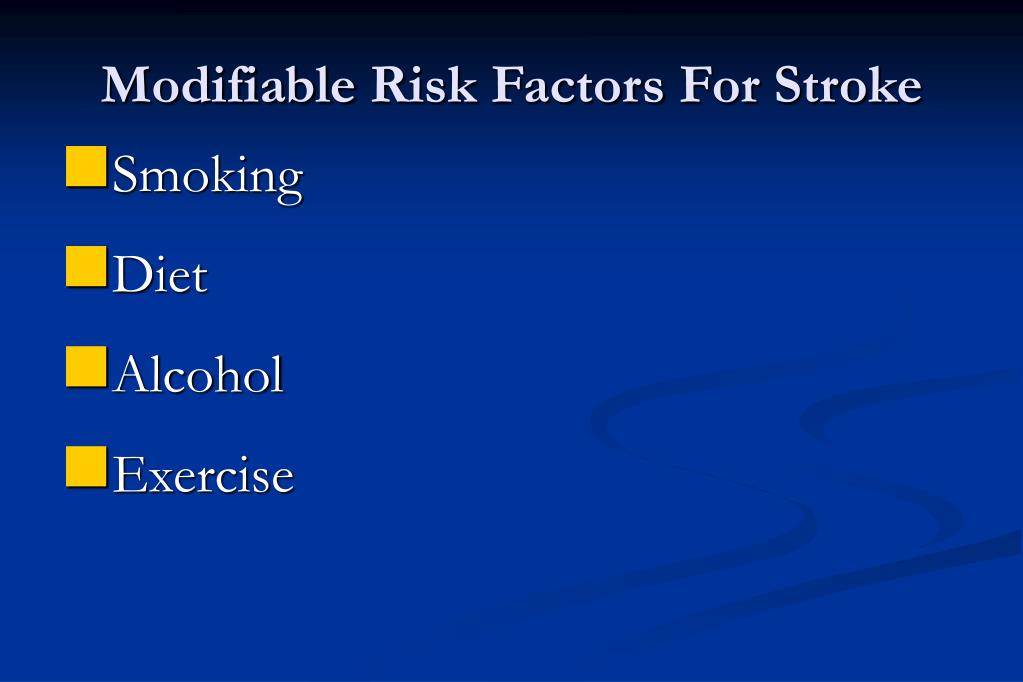 Modifiable Risk Factors For Stroke

Smoking

Diet

Alcohol

Exercise